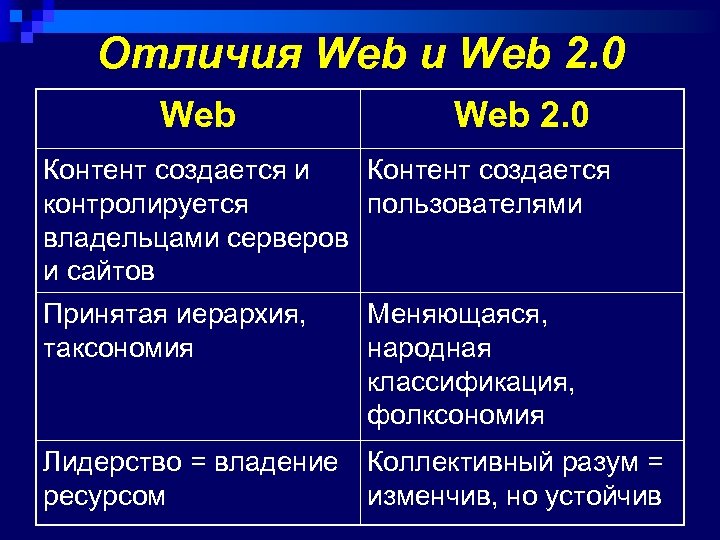 Отличия Web и Web 2.0

| Web | Web 2.0 |
|---|---|
| Контент создается и контролируется владельцами серверов и сайтов | Контент создается пользователями |
| Принятая иерархия, таксономия | Меняющаяся, народная классификация, фолксономия |
| Лидерство = владение ресурсом | Коллективный разум = изменчив, но устойчив |